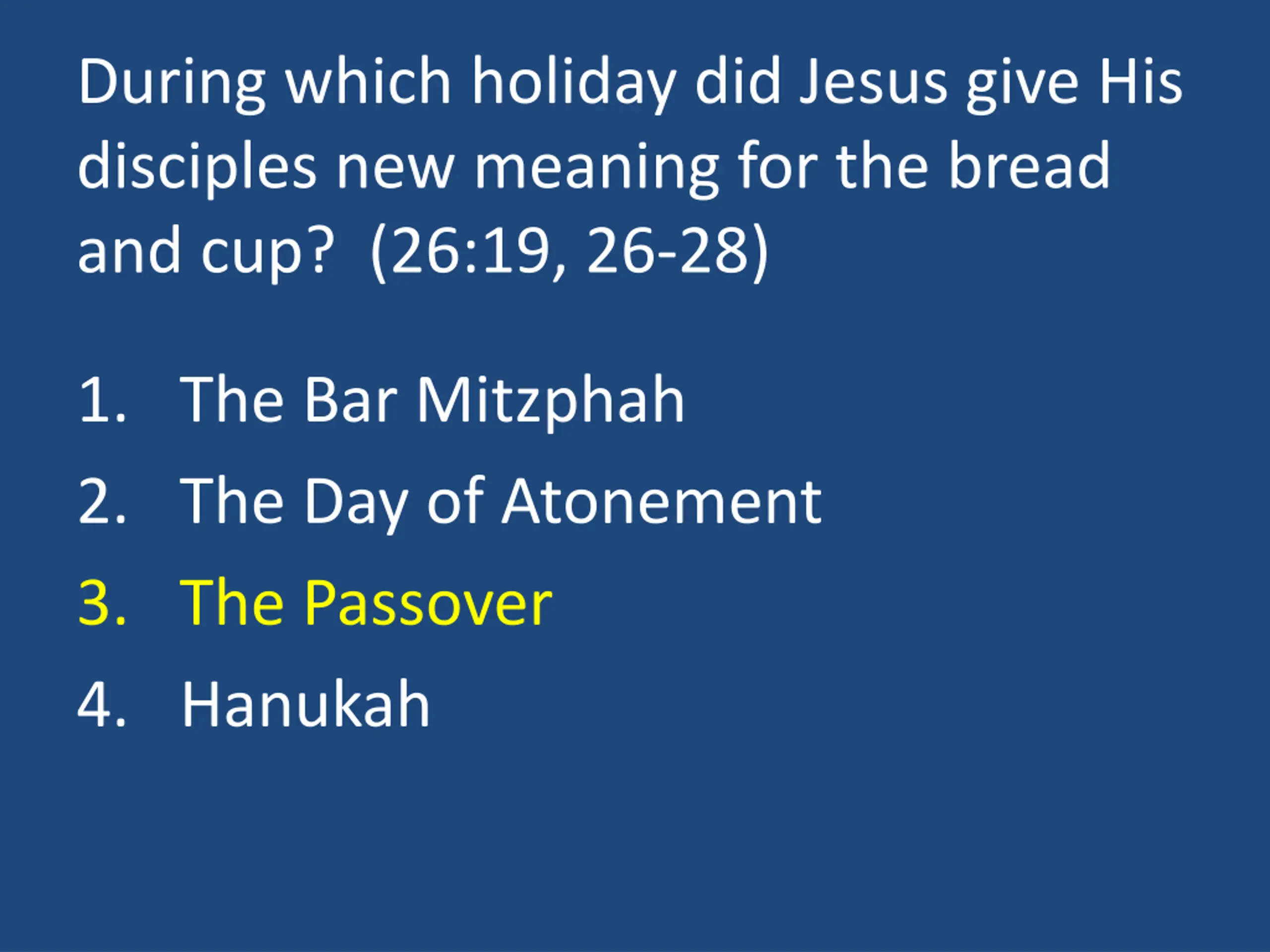 During which holiday did Jesus give His disciples new meaning for the bread and cup?  (26:19, 26-28)

1. The Bar Mitzphah
2. The Day of Atonement
3. The Passover
4. Hanukah